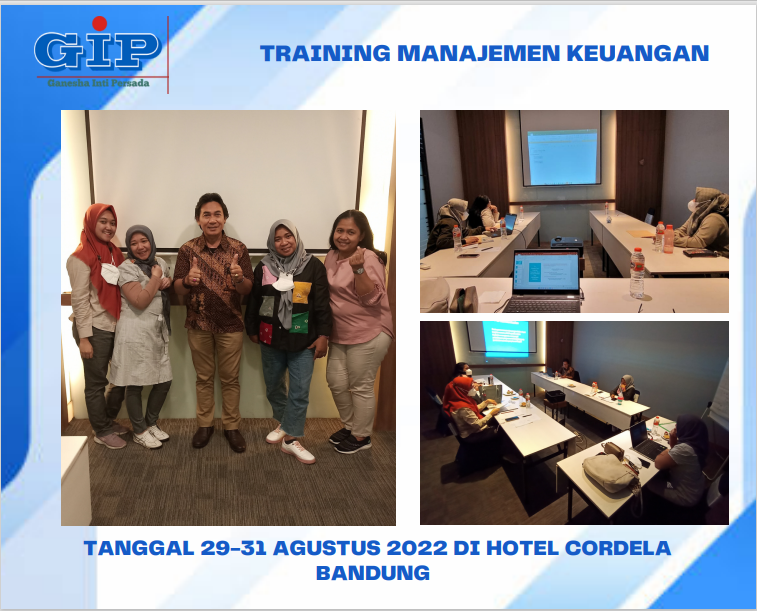 GIP
Ganesha Inti Persada

TRAINING MANAJEMEN KEUANGAN

TANGGAL 29-31 AGUSTUS 2022 DI HOTEL CORDELA BANDUNG